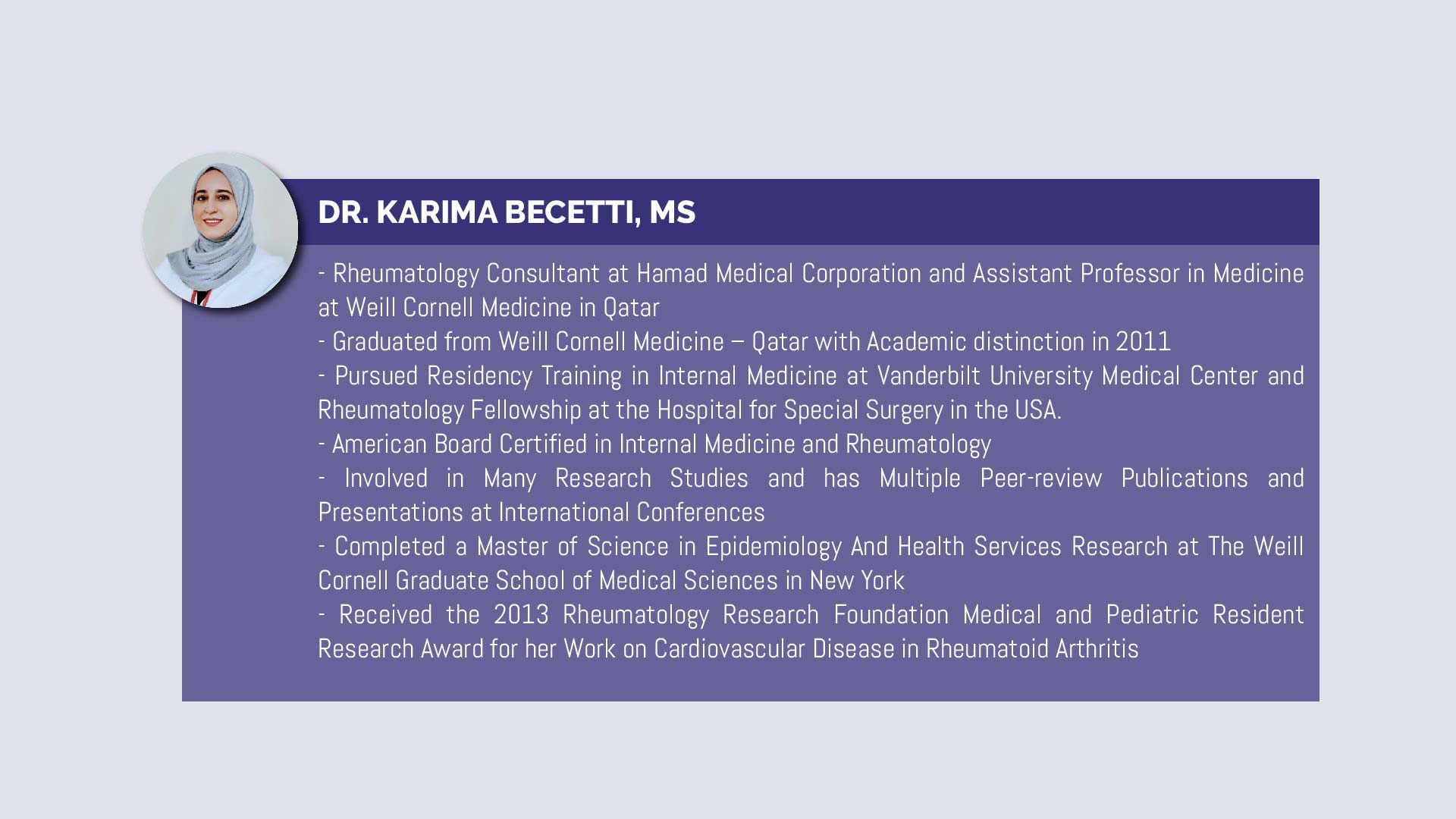 DR. KARIMA BECETTI, MS

- Rheumatology Consultant at Hamad Medical Corporation and Assistant Professor in Medicine at Weill Cornell Medicine in Qatar
- Graduated from Weill Cornell Medicine – Qatar with Academic distinction in 2011
- Pursued Residency Training in Internal Medicine at Vanderbilt University Medical Center and Rheumatology Fellowship at the Hospital for Special Surgery in the USA.
- American Board Certified in Internal Medicine and Rheumatology
- Involved in Many Research Studies and has Multiple Peer-review Publications and Presentations at International Conferences
- Completed a Master of Science in Epidemiology And Health Services Research at The Weill Cornell Graduate School of Medical Sciences in New York
- Received the 2013 Rheumatology Research Foundation Medical and Pediatric Resident Research Award for her Work on Cardiovascular Disease in Rheumatoid Arthritis